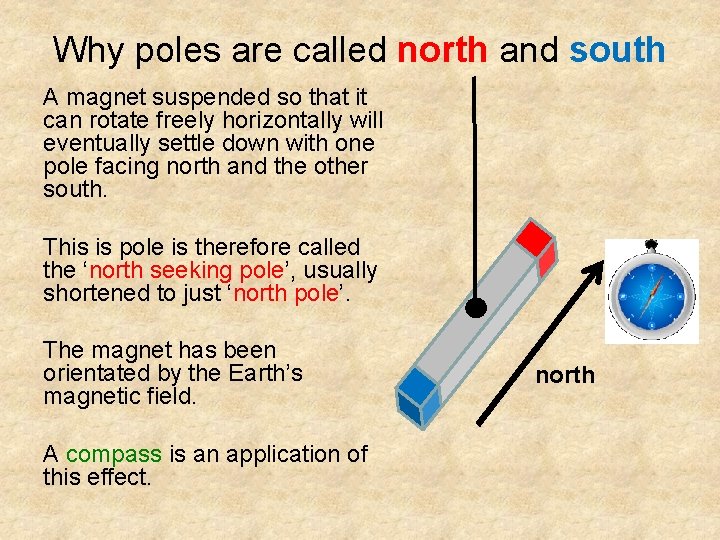 Why poles are called north and south

A magnet suspended so that it can rotate freely horizontally will eventually settle down with one pole facing north and the other south.

This is pole is therefore called the ‘north seeking pole’, usually shortened to just ‘north pole’.

The magnet has been orientated by the Earth’s magnetic field.

A compass is an application of this effect.

north